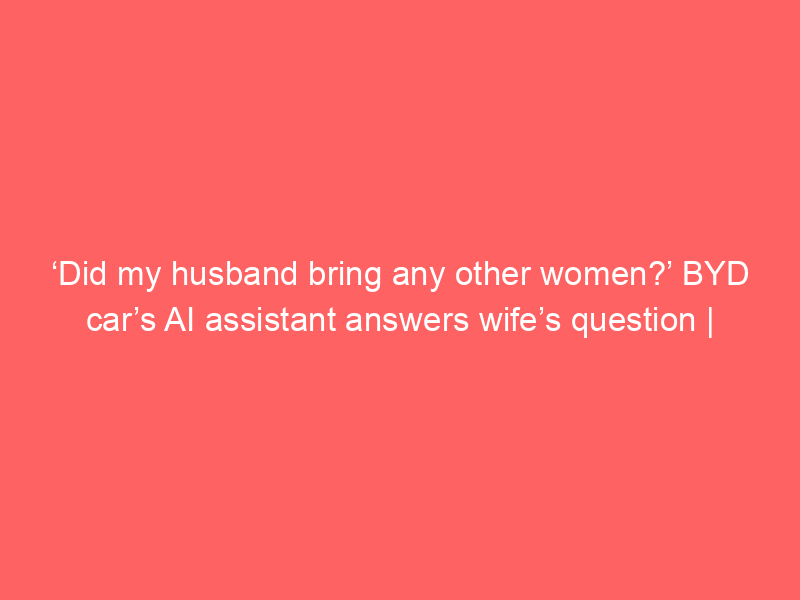 ‘Did my husband bring any other women?’ BYD car’s AI assistant answers wife’s question |